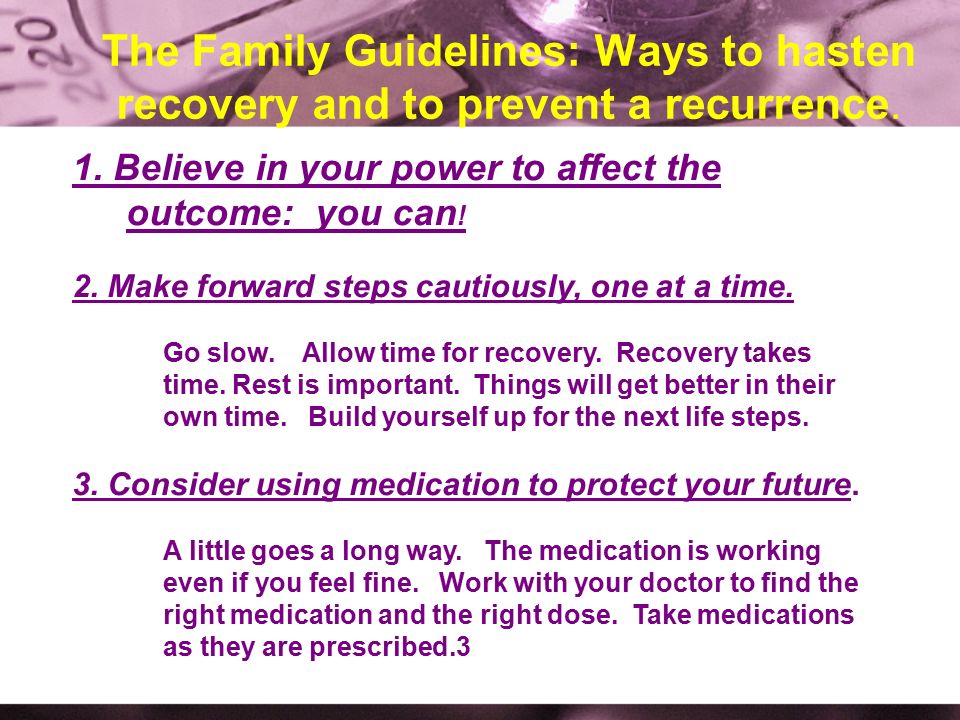 The Family Guidelines: Ways to hasten recovery and to prevent a recurrence.

1. Believe in your power to affect the outcome: you can!

2. Make forward steps cautiously, one at a time.

Go slow. Allow time for recovery. Recovery takes time. Rest is important. Things will get better in their own time. Build yourself up for the next life steps.

3. Consider using medication to protect your future.

A little goes a long way. The medication is working even if you feel fine. Work with your doctor to find the right medication and the right dose. Take medications as they are prescribed.3